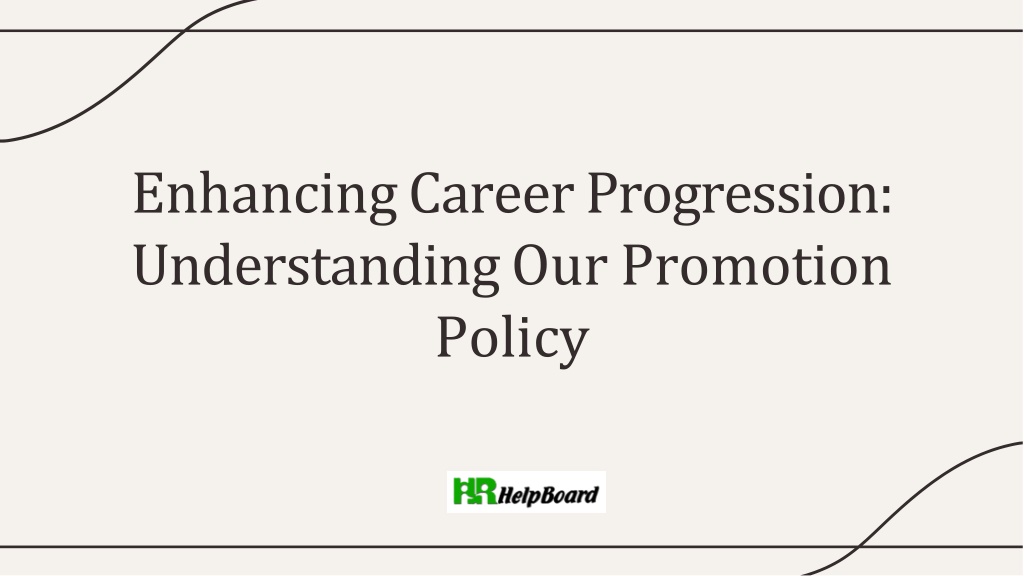 Enhancing Career Progression: Understanding Our Promotion Policy

HR HelpBoard